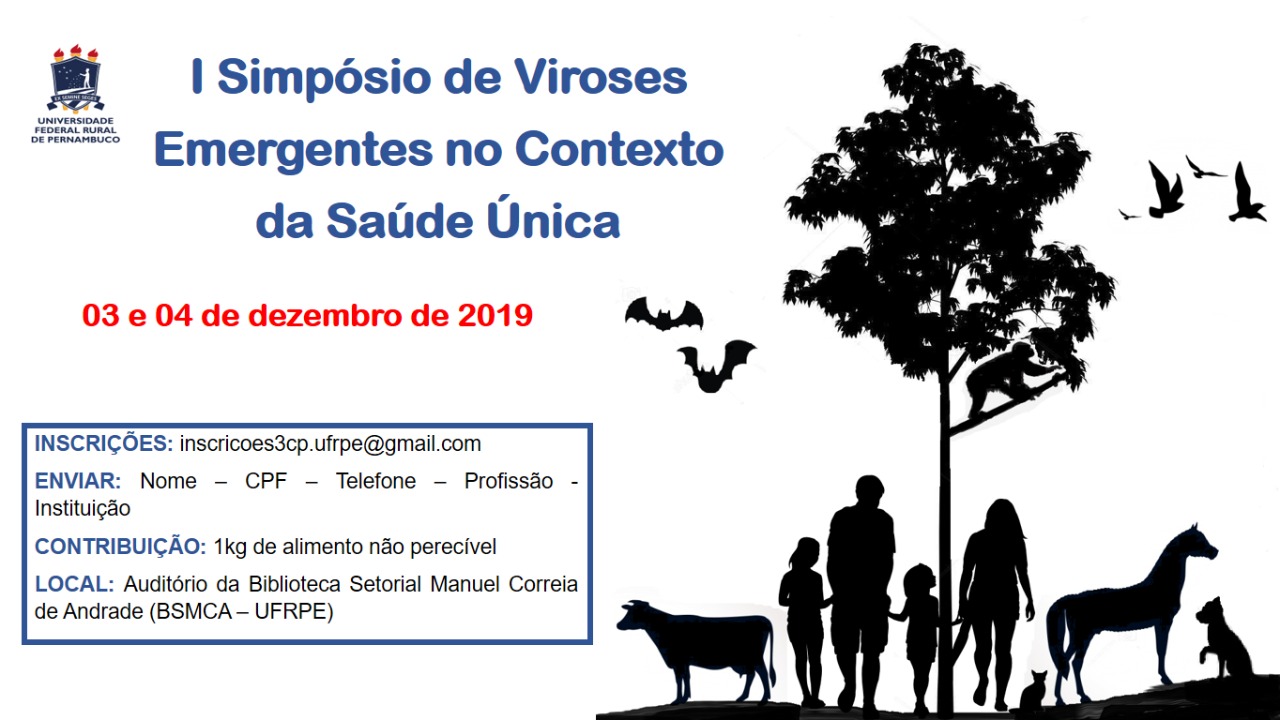 EX SEMINE SEGES
UNIVERSIDADE FEDERAL RURAL DE PERNAMBUCO

I Simpósio de Viroses Emergentes no Contexto da Saúde Única

03 e 04 de dezembro de 2019

INSCRIÇÕES: inscricoes3cp.ufrpe@gmail.com

ENVIAR: Nome – CPF – Telefone – Profissão - Instituição

CONTRIBUIÇÃO: 1kg de alimento não perecível

LOCAL: Auditório da Biblioteca Setorial Manuel Correia de Andrade (BSMCA – UFRPE)